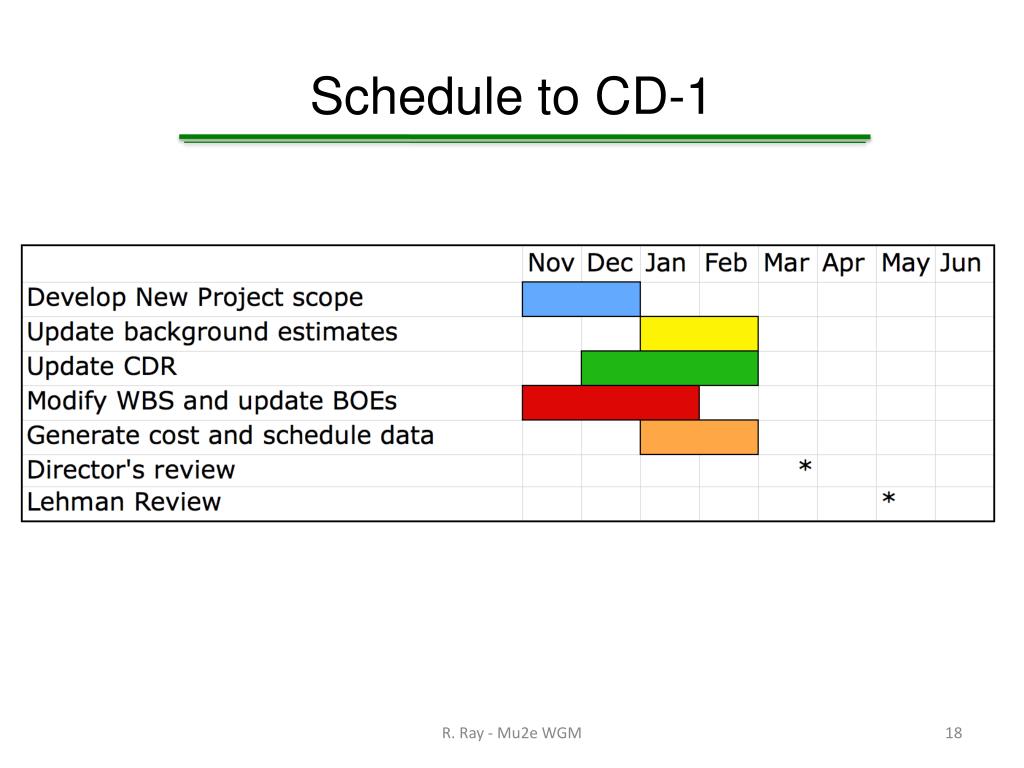 Schedule to CD-1

| | Nov | Dec | Jan | Feb | Mar | Apr | May | Jun |
|---|---|---|---|---|---|---|---|---|
| Develop New Project scope | | | | | | | | |
| Update background estimates | | | | | | | | |
| Update CDR | | | | | | | | |
| Modify WBS and update BOEs | | | | | | | | |
| Generate cost and schedule data | | | | | | | | |
| Director's review | | | | | * | | | |
| Lehman Review | | | | | | | * | |

R. Ray - Mu2e WGM

18